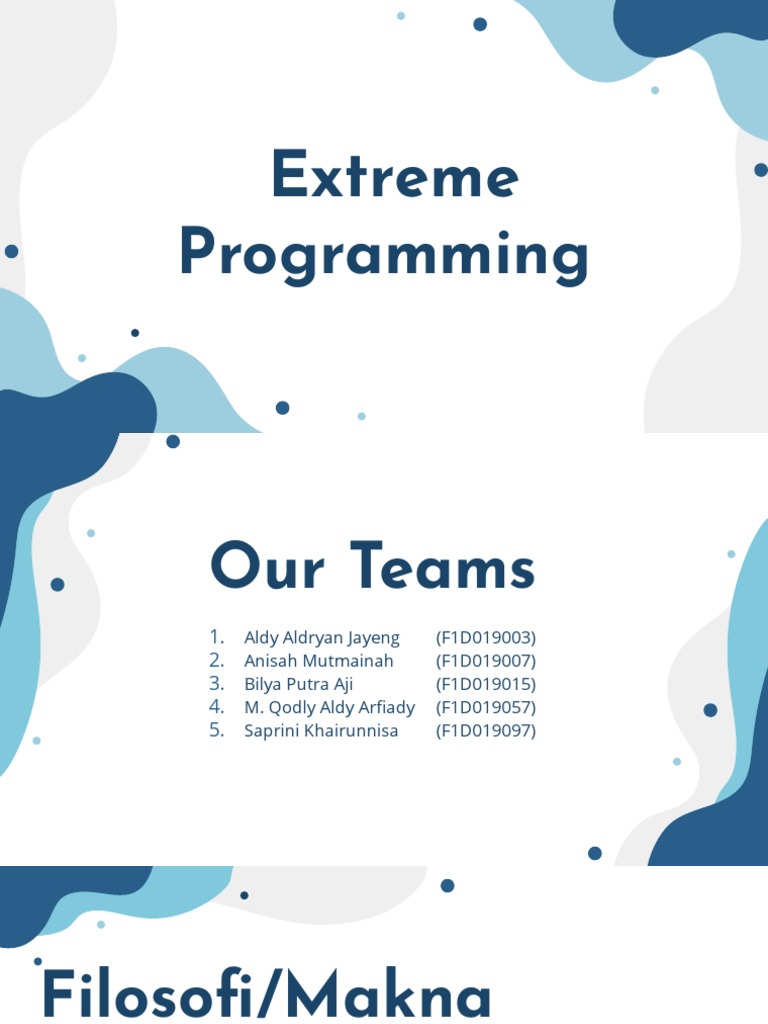 Extreme Programming

Our Teams

1. Aldy Aldryan Jayeng (F1D019003)
2. Anisah Mutmainah (F1D019007)
3. Bilya Putra Aji (F1D019015)
4. M. Qodly Aldy Arfiady (F1D019057)
5. Saprini Khairunnisa (F1D019097)

Filosofi/Makna